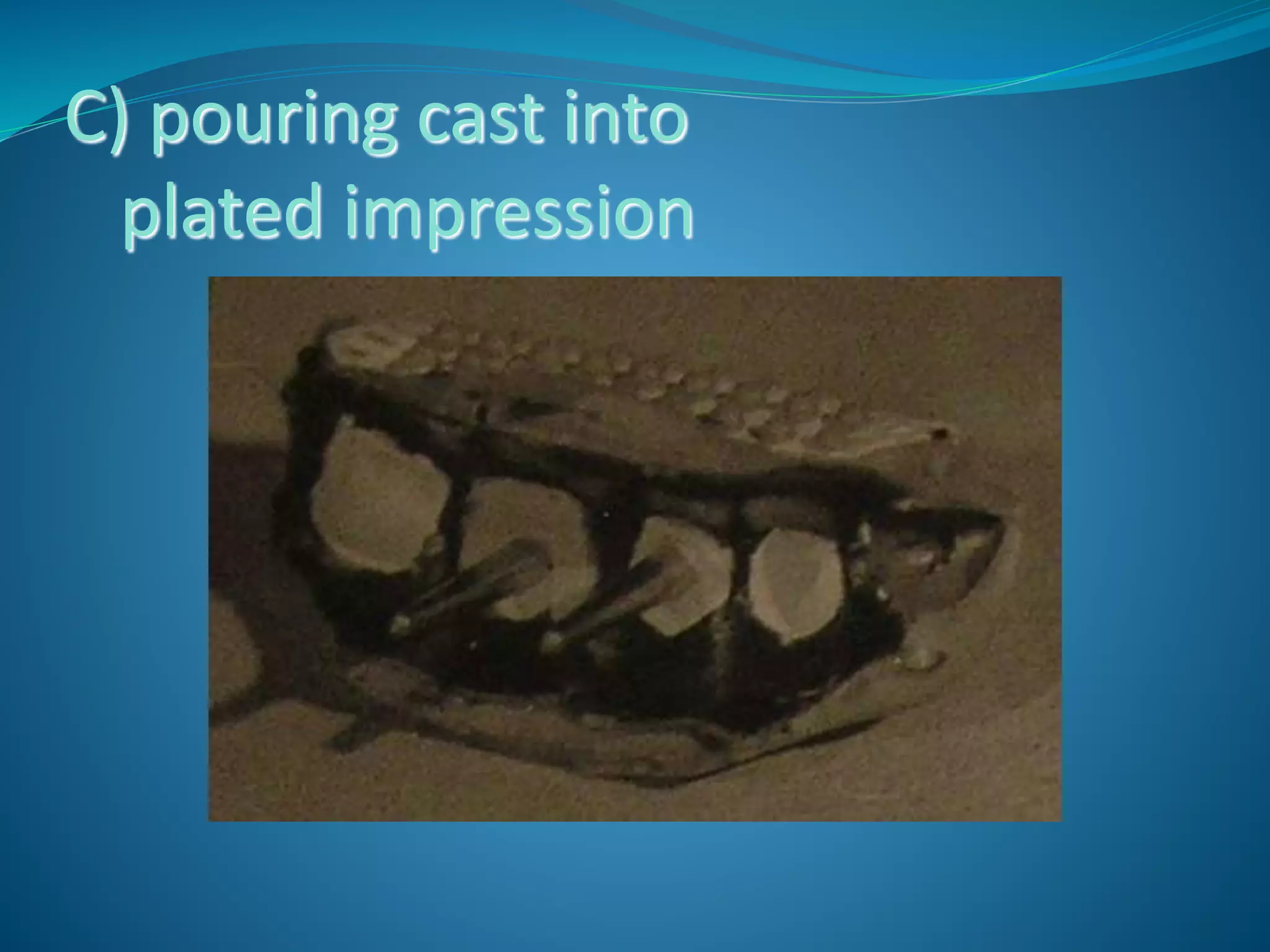 C) pouring cast into plated impression